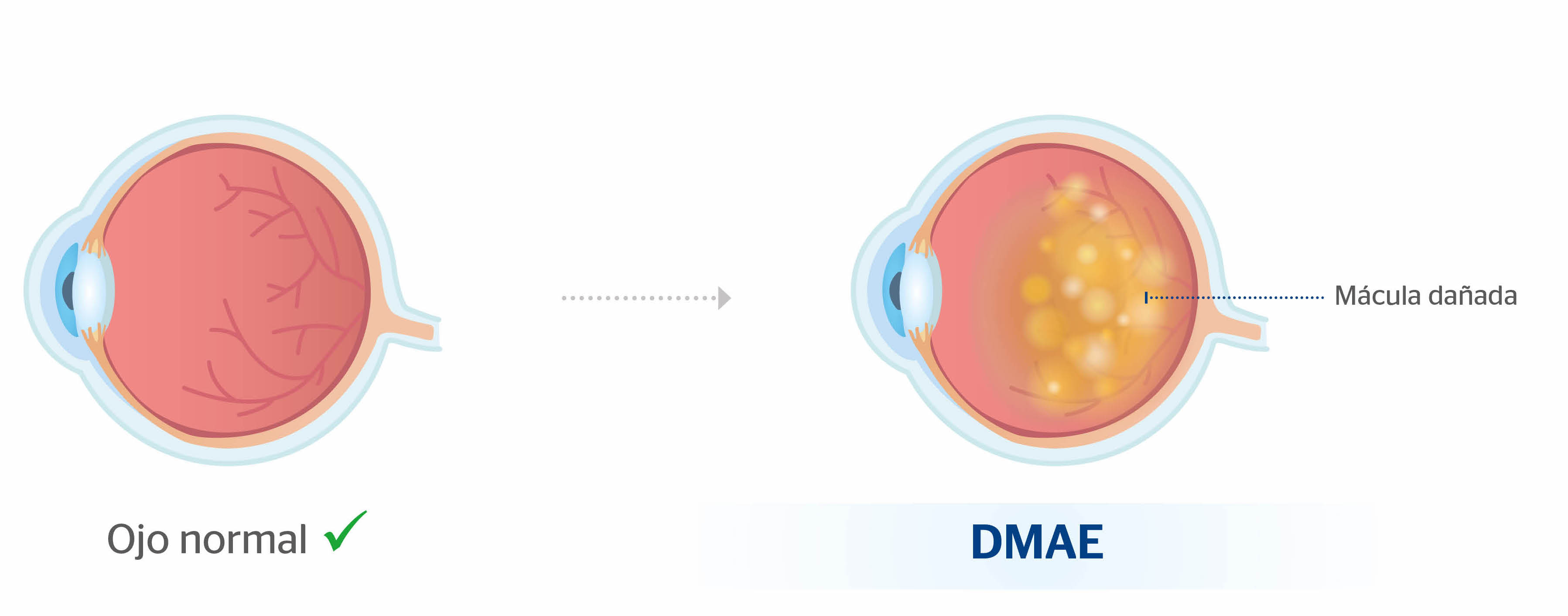 Mácula dañada

Ojo normal ✓

DMAE